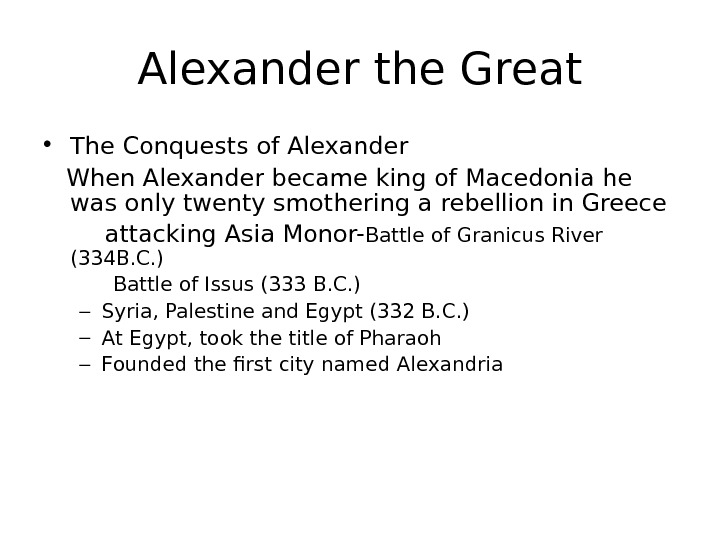 Alexander the Great

• The Conquests of Alexander

When Alexander became king of Macedonia he was only twenty smothering a rebellion in Greece

attacking Asia Monor-Battle of Granicus River (334B.C.)

Battle of Issus (333 B.C.)

– Syria, Palestine and Egypt (332 B.C.)
– At Egypt, took the title of Pharaoh
– Founded the first city named Alexandria